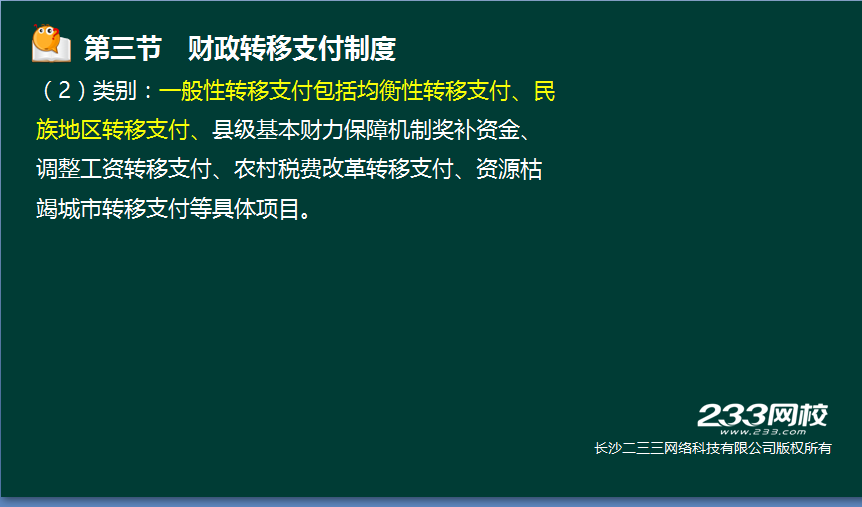 第三节　财政转移支付制度

（2）类别：一般性转移支付包括均衡性转移支付、民族地区转移支付、县级基本财力保障机制奖补资金、调整工资转移支付、农村税费改革转移支付、资源枯竭城市转移支付等具体项目。

233网校
www.233.com
长沙二三三网络科技有限公司版权所有